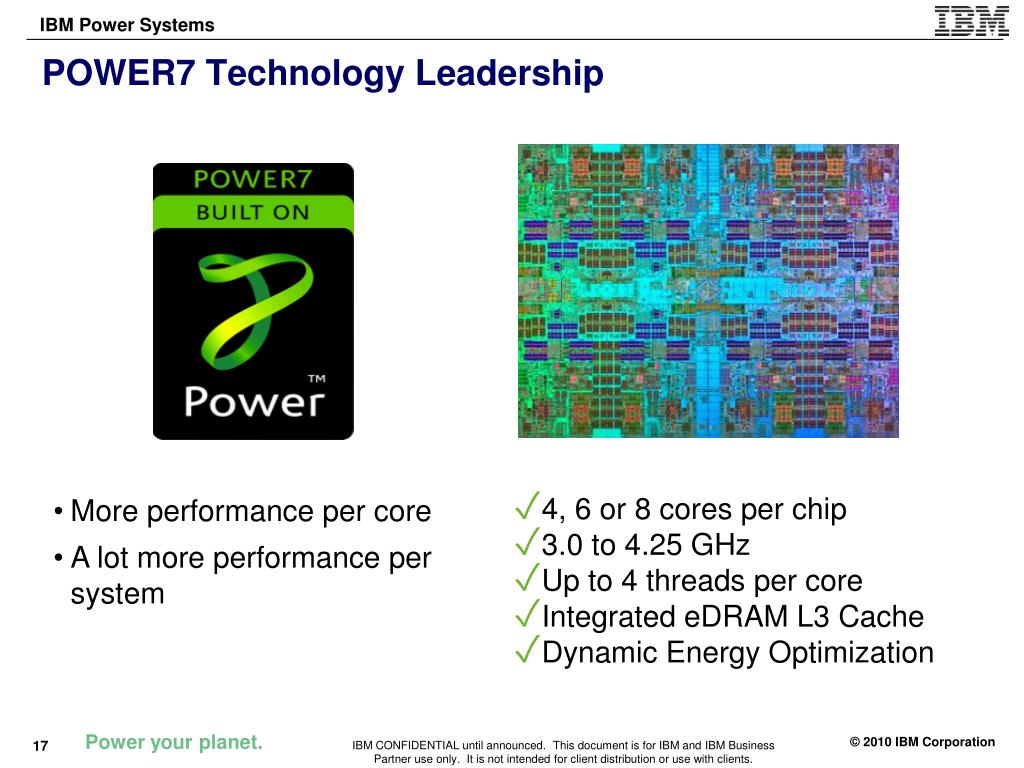 IBM Power Systems

IBM

POWER7 Technology Leadership

POWER7
BUILT ON

Power™

• More performance per core
• A lot more performance per system

✓4, 6 or 8 cores per chip
✓3.0 to 4.25 GHz
✓Up to 4 threads per core
✓Integrated eDRAM L3 Cache
✓Dynamic Energy Optimization

17 Power your planet. IBM CONFIDENTIAL until announced. This document is for IBM and IBM Business Partner use only. It is not intended for client distribution or use with clients. © 2010 IBM Corporation